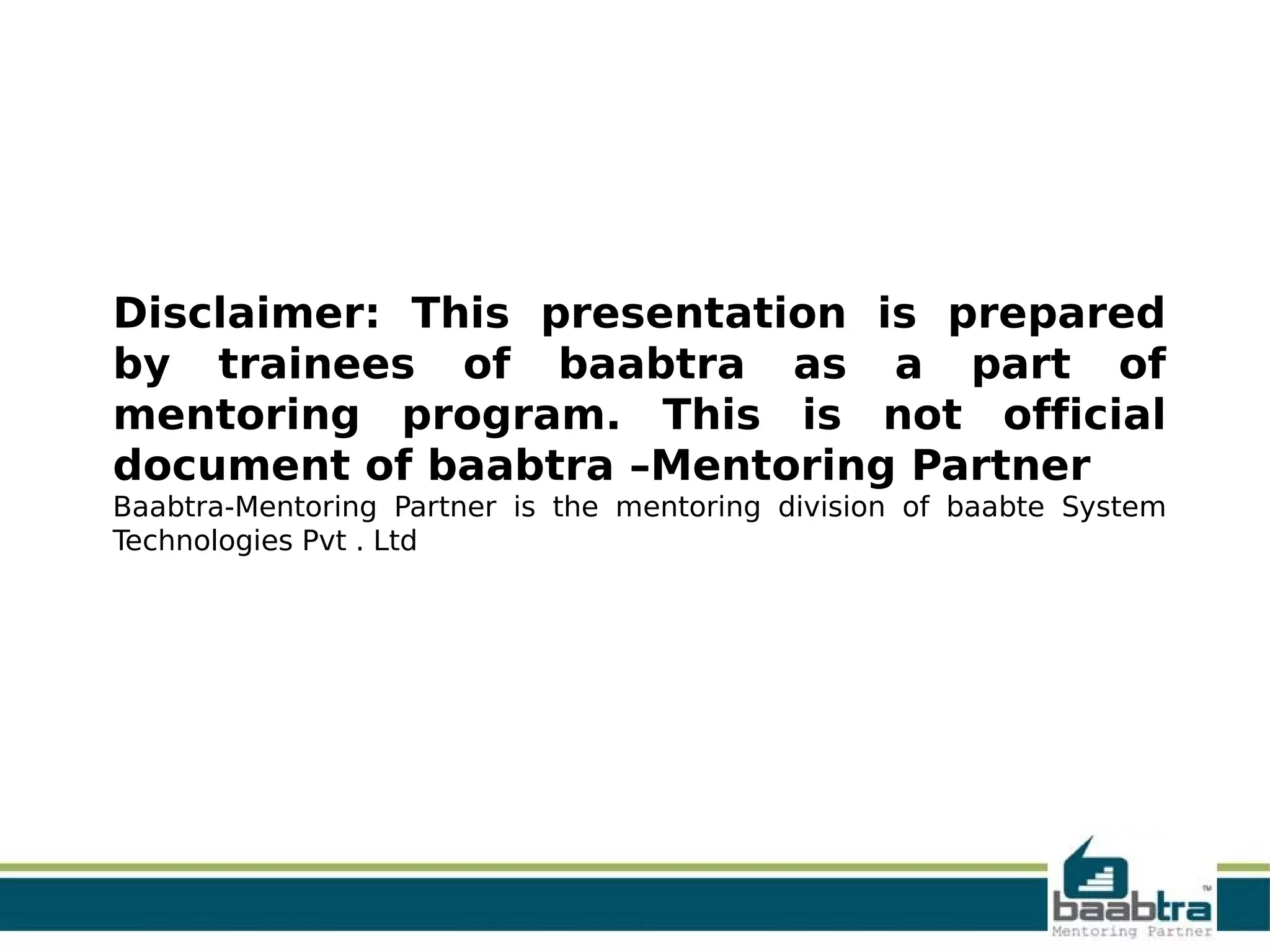 Disclaimer: This presentation is prepared by trainees of baabtra as a part of mentoring program. This is not official document of baabtra –Mentoring Partner

Baabtra-Mentoring Partner is the mentoring division of baabte System Technologies Pvt . Ltd

baabtra™
Mentoring Partner